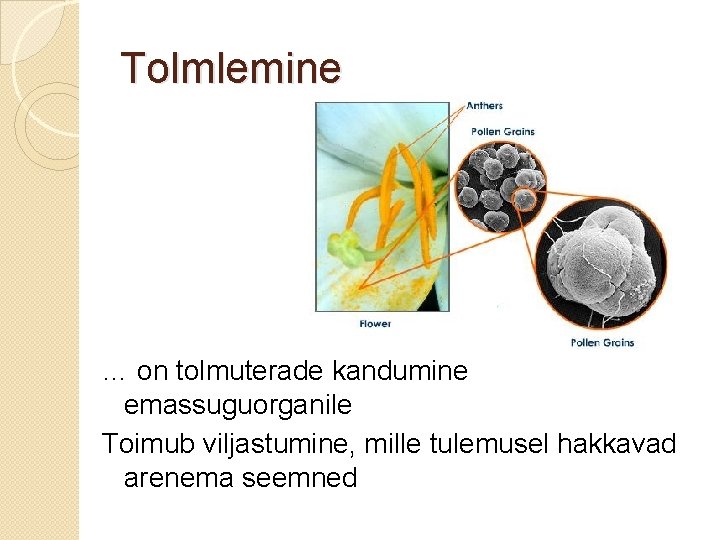 Tolmlemine

Anthers

Pollen Grains

Flower

Pollen Grains

… on tolmuterade kandumine emassuguorganile

Toimub viljastumine, mille tulemusel hakkavad arenema seemned